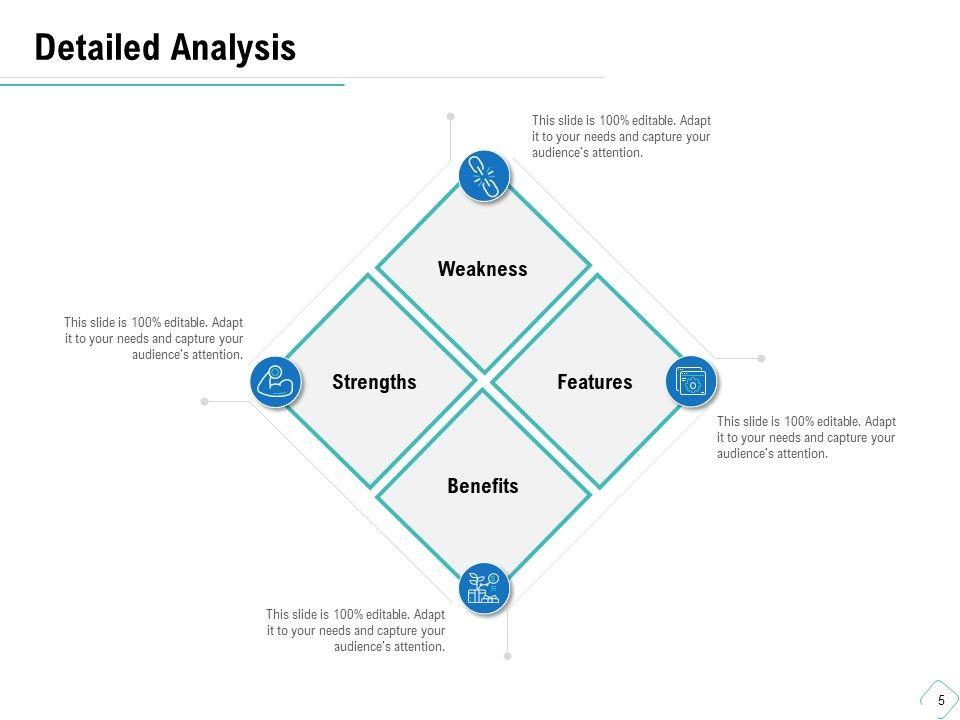 Detailed Analysis

This slide is 100% editable. Adapt it to your needs and capture your audience's attention.

Weakness

This slide is 100% editable. Adapt it to your needs and capture your audience's attention.

Strengths

Features

This slide is 100% editable. Adapt it to your needs and capture your audience's attention.

Benefits

This slide is 100% editable. Adapt it to your needs and capture your audience's attention.

5